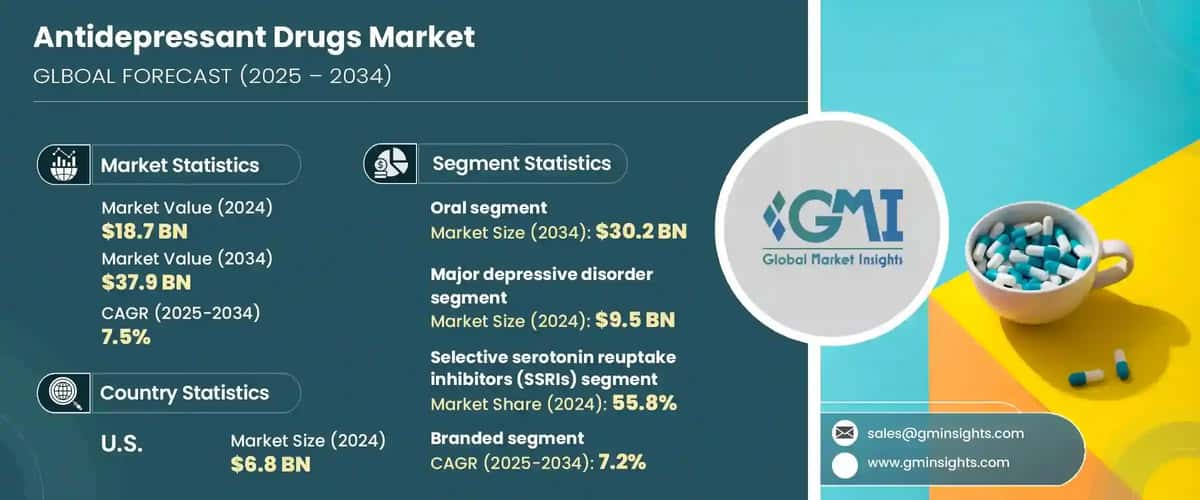 Antidepressant Drugs Market
GLBOAL FORECAST (2025 – 2034)

Market Statistics
Market Value (2024)
$18.7 BN
Market Value (2034)
$37.9 BN
CAGR (2025-2034)
7.5%

Country Statistics
U.S.
Market Size (2024)
$6.8 BN

Segment Statistics
Oral segment
Market Size (2034): $30.2 BN
Major depressive disorder segment
Market Size (2024): $9.5 BN
Selective serotonin reuptake inhibitors (SSRIs) segment
Market Share (2024): 55.8%
Branded segment
CAGR (2025-2034): 7.2%

GMI
Global Market Insights

sales@gminsights.com
www.gminsights.com